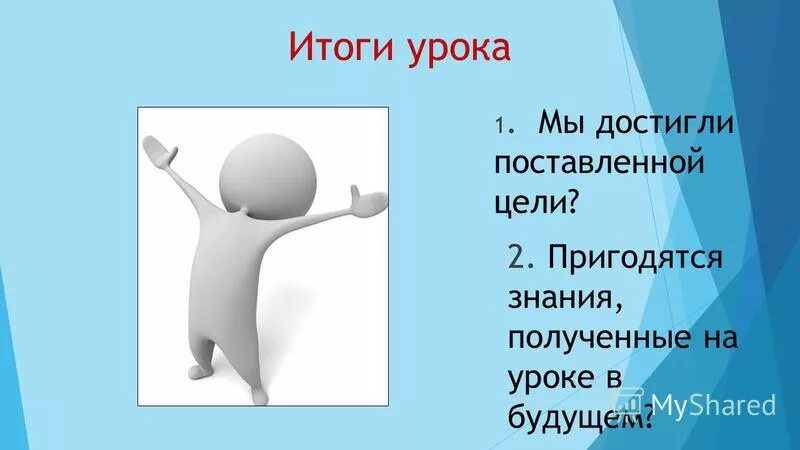 Итоги урока

1. Мы достигли поставленной цели?

2. Пригодятся знания, полученные на уроке в будущем?

MyShared